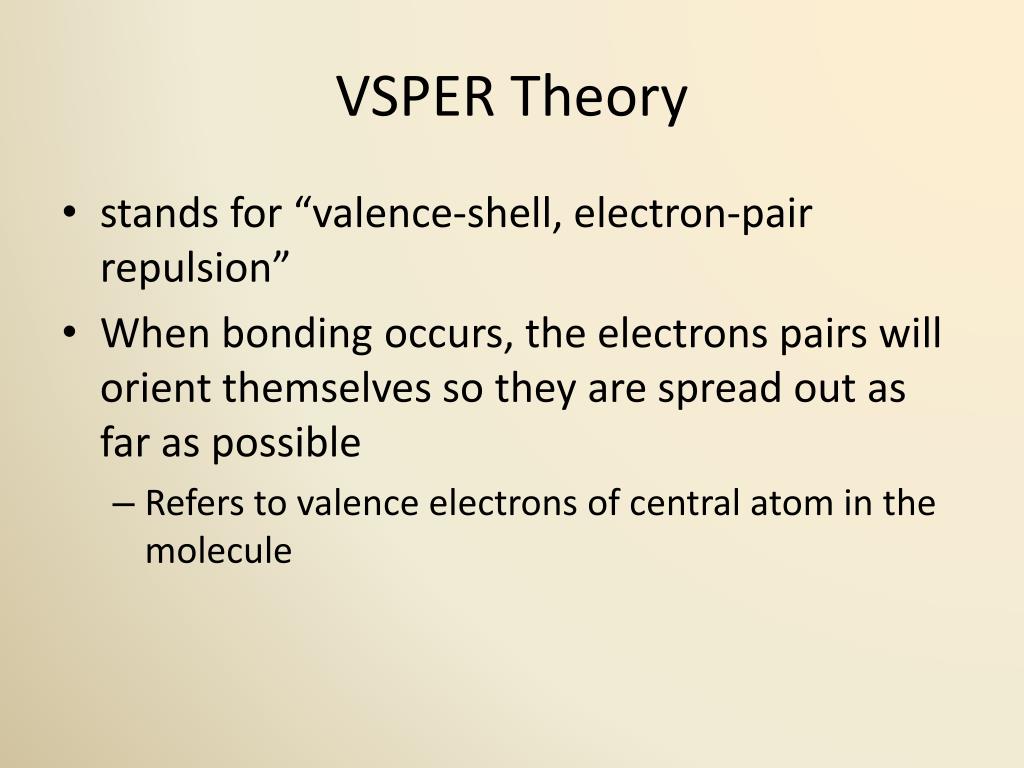 VSPER Theory

• stands for “valence-shell, electron-pair repulsion”
• When bonding occurs, the electrons pairs will orient themselves so they are spread out as far as possible
– Refers to valence electrons of central atom in the molecule